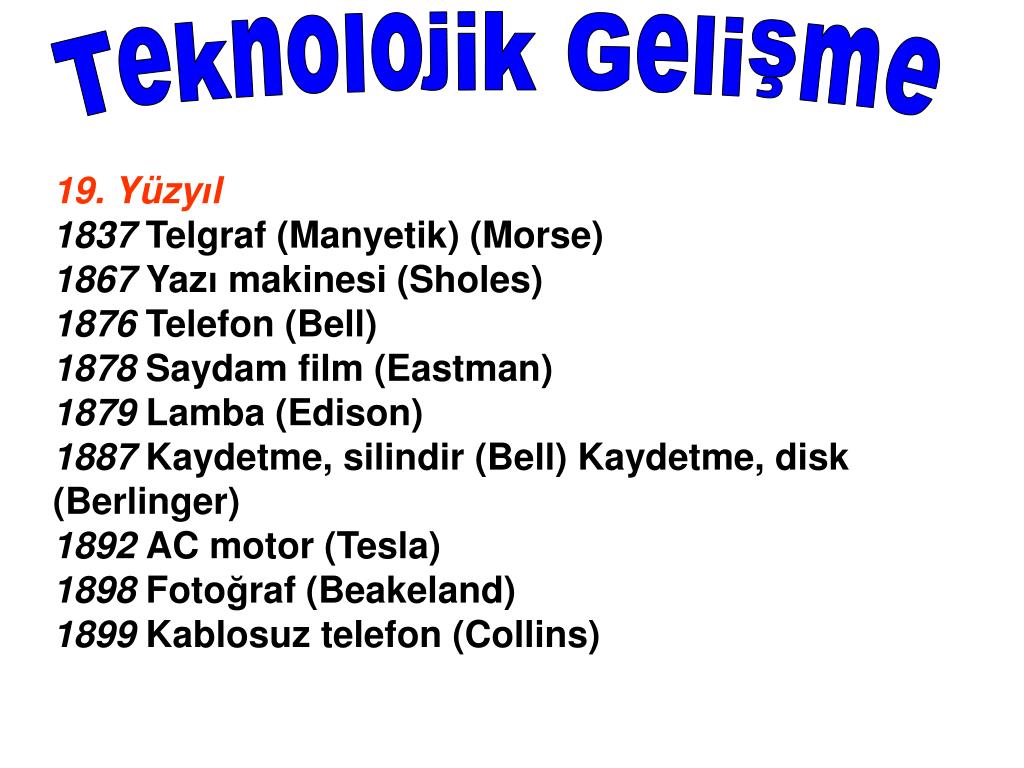 Teknolojik Gelişme

19. Yüzyıl
1837 Telgraf (Manyetik) (Morse)
1867 Yazı makinesi (Sholes)
1876 Telefon (Bell)
1878 Saydam film (Eastman)
1879 Lamba (Edison)
1887 Kaydetme, silindir (Bell) Kaydetme, disk (Berlinger)
1892 AC motor (Tesla)
1898 Fotoğraf (Beakeland)
1899 Kablosuz telefon (Collins)